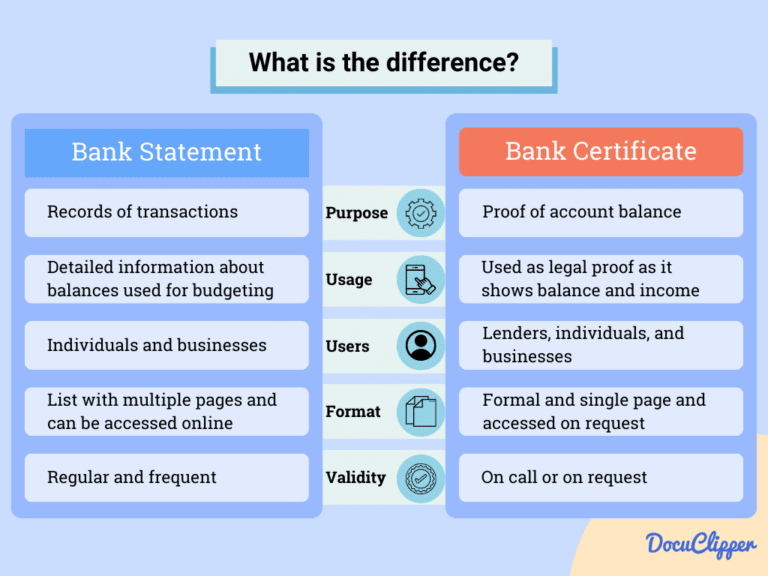 What is the difference?

| Bank Statement | | Bank Certificate |
|---|---|---|
| Records of transactions | Purpose | Proof of account balance |
| Detailed information about balances used for budgeting | Usage | Used as legal proof as it shows balance and income |
| Individuals and businesses | Users | Lenders, individuals, and businesses |
| List with multiple pages and can be accessed online | Format | Formal and single page and accessed on request |
| Regular and frequent | Validity | On call or on request |

DocuClipper